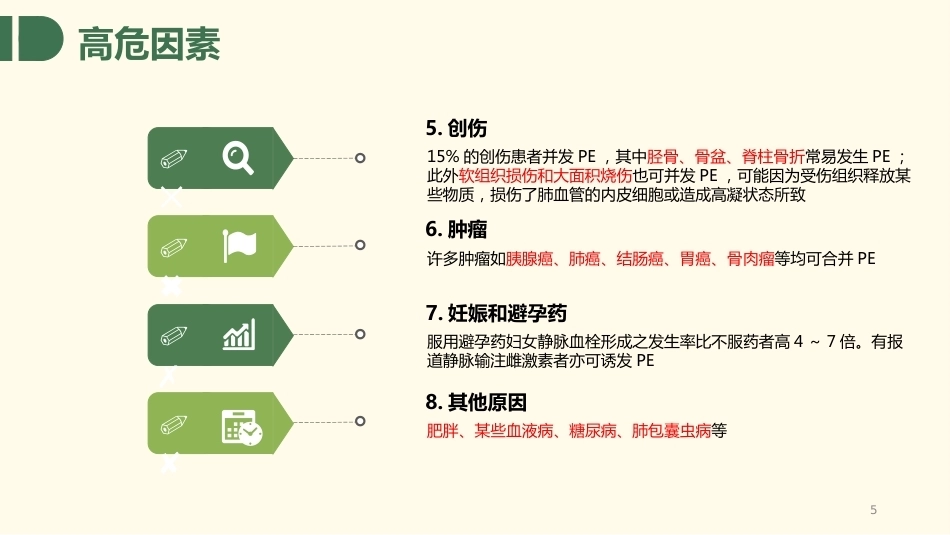 高危因素

5. 创伤

15% 的创伤患者并发 PE ，其中胫骨、骨盆、脊柱骨折常易发生 PE ；此外软组织损伤和大面积烧伤也可并发 PE ，可能因为受伤组织释放某些物质，损伤了肺血管的内皮细胞或造成高凝状态所致

6. 肿瘤

许多肿瘤如胰腺癌、肺癌、结肠癌、胃癌、骨肉瘤等均可合并 PE

7. 妊娠和避孕药

服用避孕药妇女静脉血栓形成之发生率比不服药者高 4 ～ 7 倍。有报道静脉输注雌激素者亦可诱发 PE

8. 其他原因

肥胖、某些血液病、糖尿病、肺包囊虫病等

5